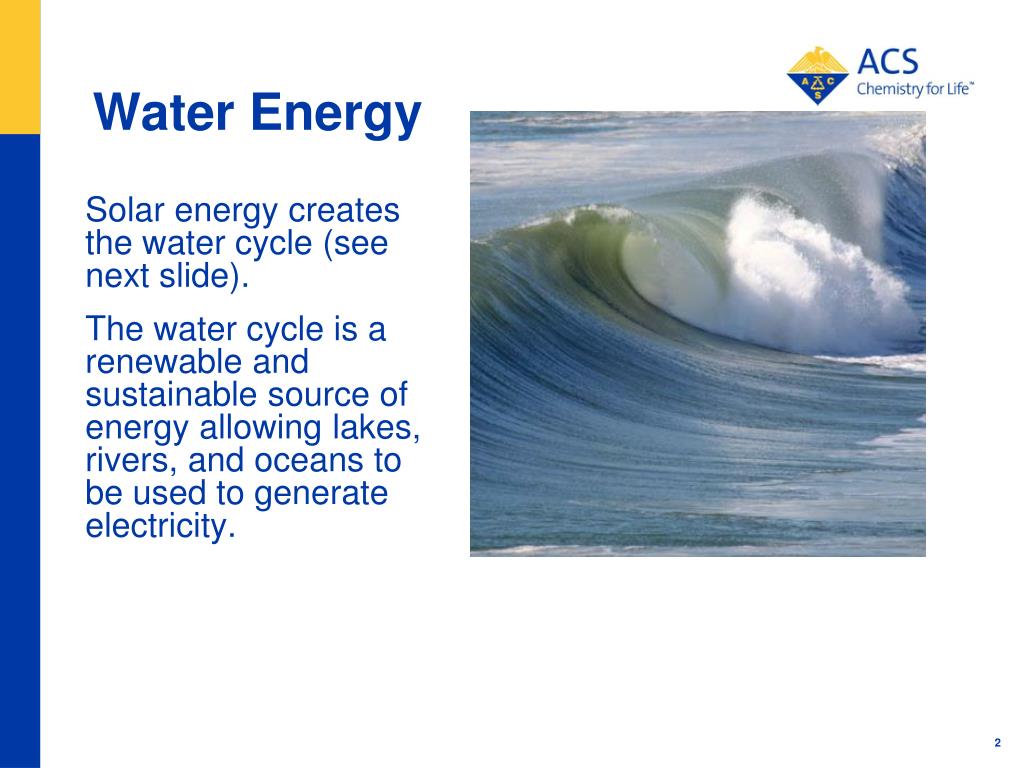 ACS
Chemistry for Life™

Water Energy

Solar energy creates the water cycle (see next slide).

The water cycle is a renewable and sustainable source of energy allowing lakes, rivers, and oceans to be used to generate electricity.

2